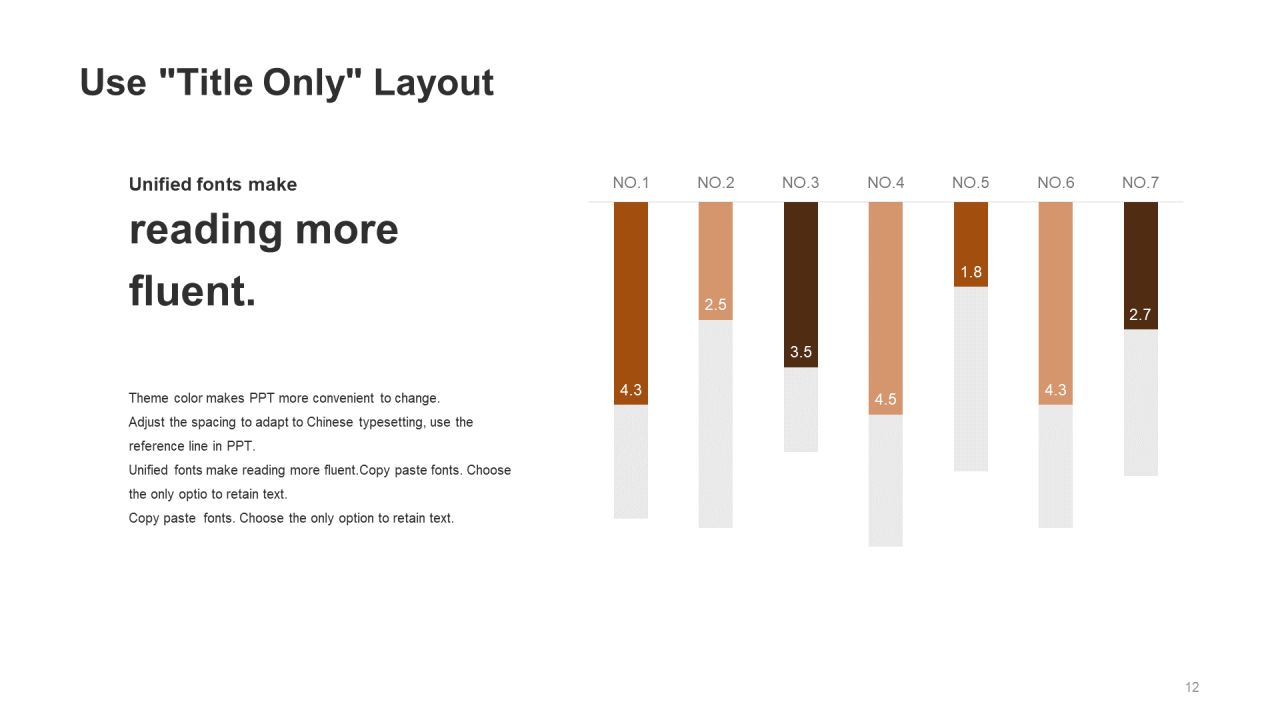 Use "Title Only" Layout

Unified fonts make
reading more fluent.

Theme color makes PPT more convenient to change.
Adjust the spacing to adapt to Chinese typesetting, use the reference line in PPT.
Unified fonts make reading more fluent.Copy paste fonts. Choose the only optio to retain text.
Copy paste fonts. Choose the only option to retain text.

NO.1 NO.2 NO.3 NO.4 NO.5 NO.6 NO.7

4.3 2.5 3.5 4.5 1.8 4.3 2.7

12